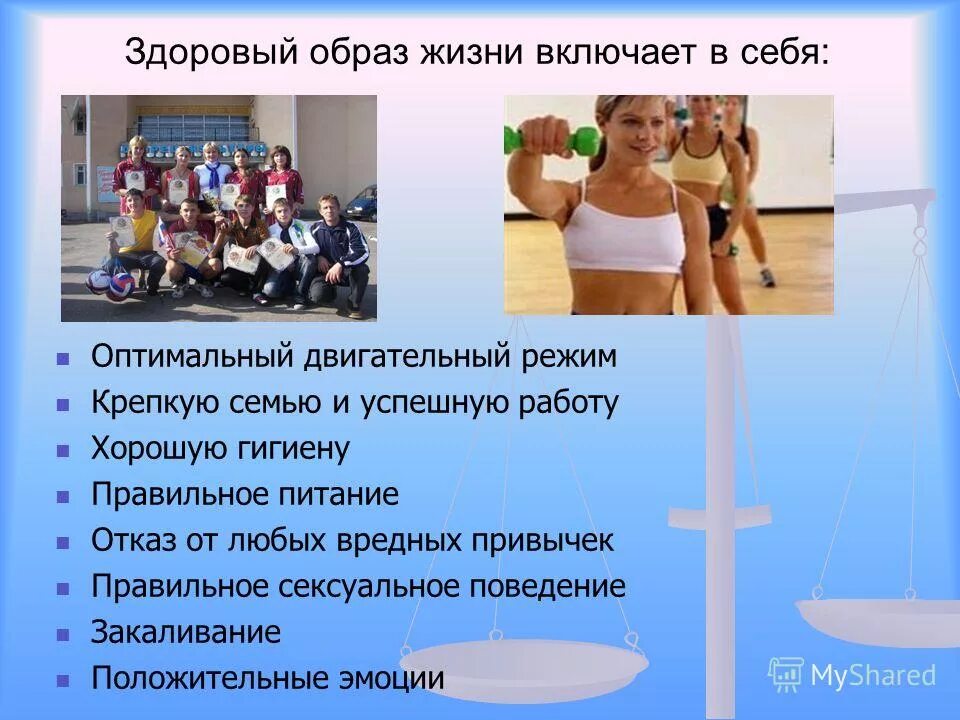 Здоровый образ жизни включает в себя:

- Оптимальный двигательный режим
- Крепкую семью и успешную работу
- Хорошую гигиену
- Правильное питание
- Отказ от любых вредных привычек
- Правильное сексуальное поведение
- Закаливание
- Положительные эмоции

MyShared